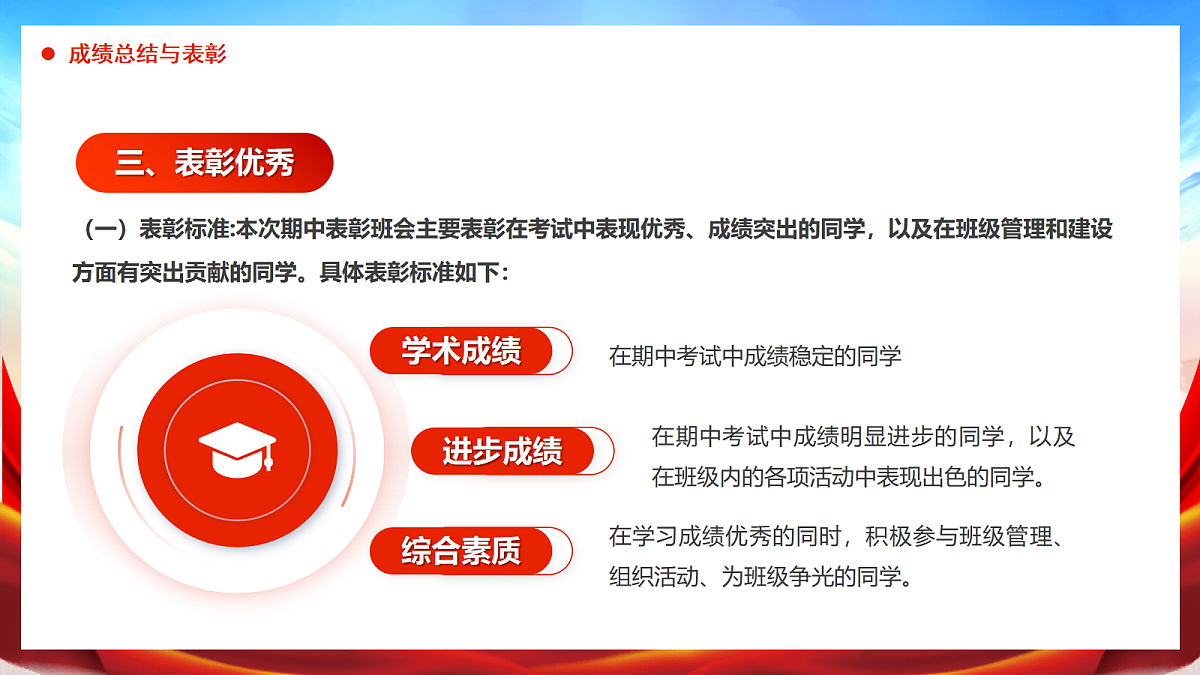 成绩总结与表彰

三、表彰优秀

（一）表彰标准:本次期中表彰班会主要表彰在考试中表现优秀、成绩突出的同学，以及在班级管理和建设方面有突出贡献的同学。具体表彰标准如下:

学术成绩

在期中考试中成绩稳定的同学

进步成绩

在期中考试中成绩明显进步的同学，以及在班级内的各项活动中表现出色的同学。

综合素质

在学习成绩优秀的同时，积极参与班级管理、组织活动、为班级争光的同学。